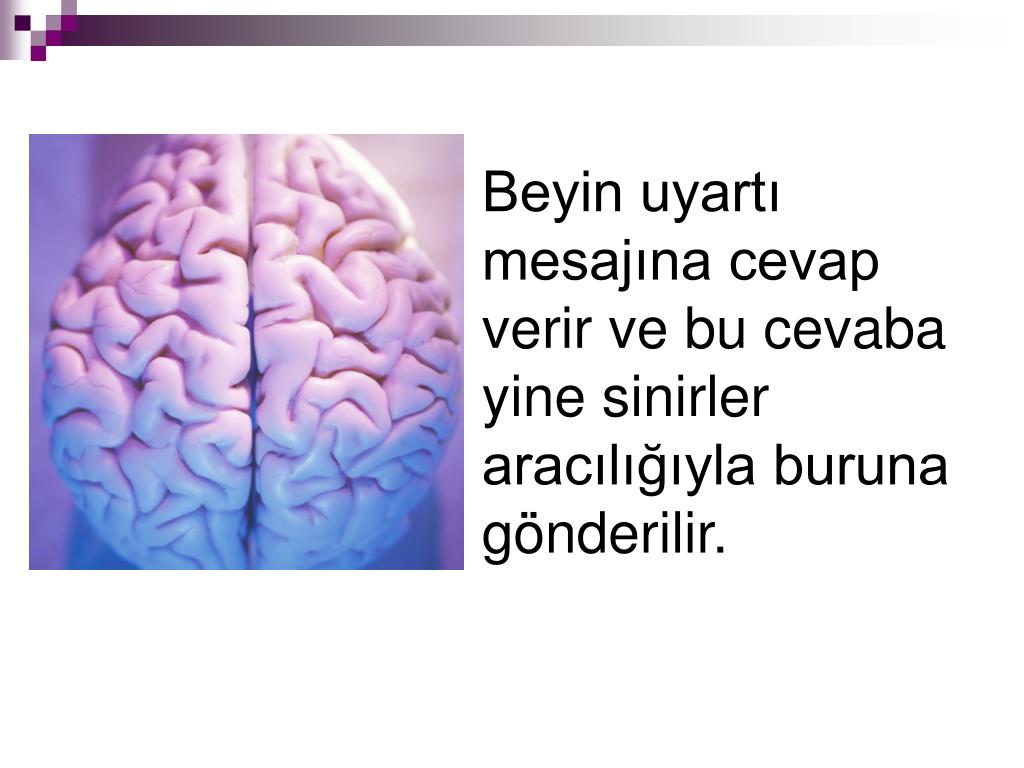 Beyin uyartı mesajına cevap verir ve bu cevaba yine sinirler aracılığıyla buruna gönderilir.